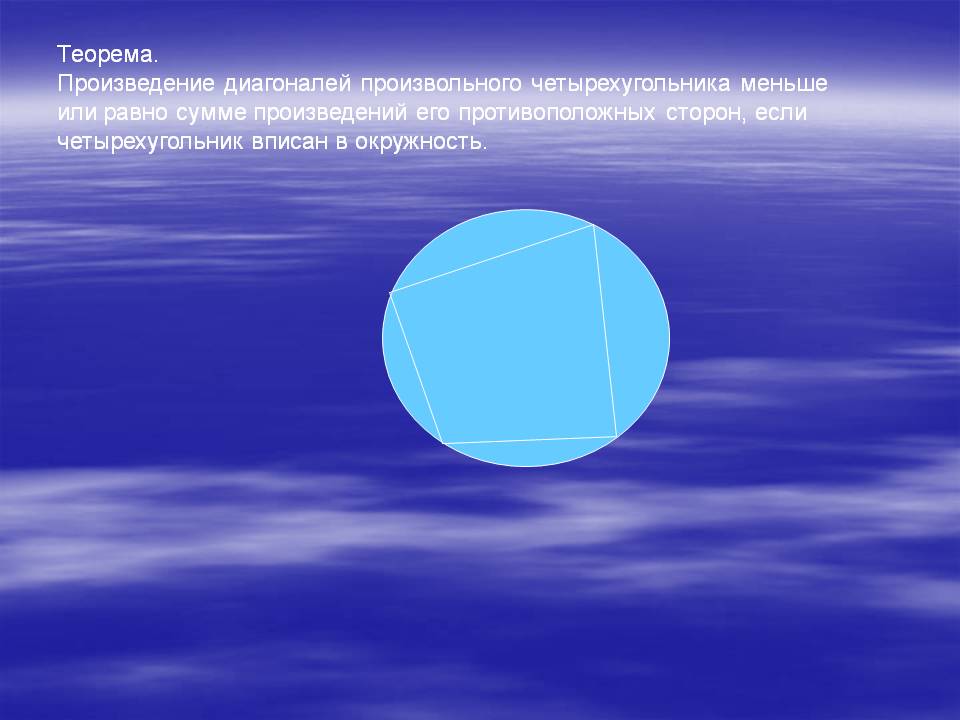 Теорема.
Произведение диагоналей произвольного четырехугольника меньше или равно сумме произведений его противоположных сторон, если четырехугольник вписан в окружность.